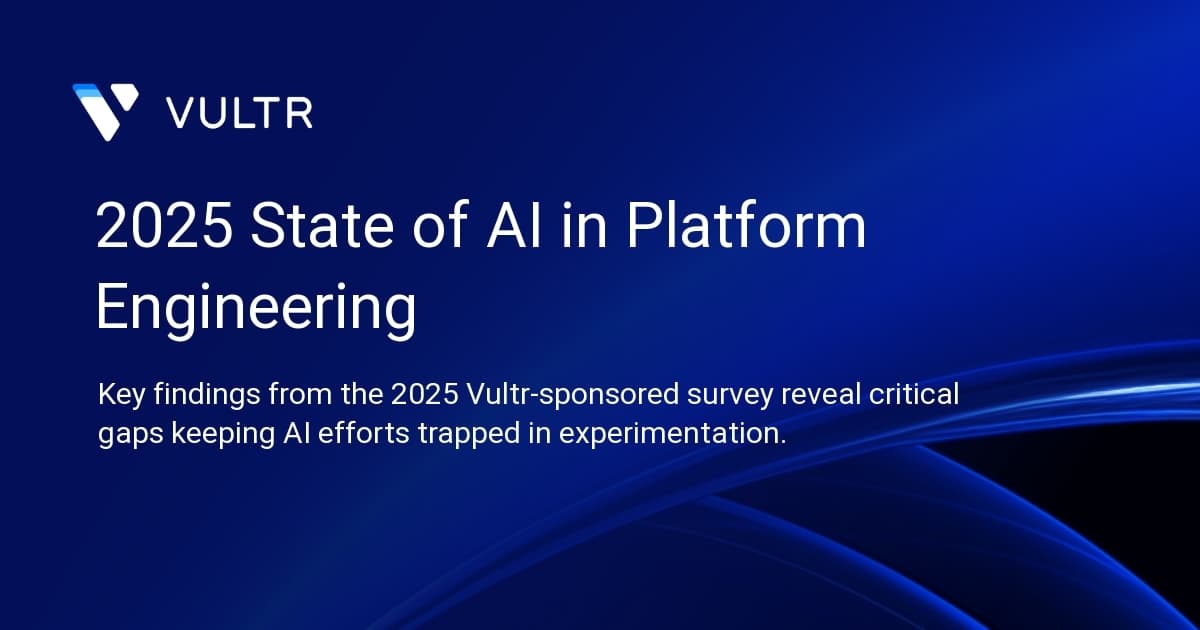 VULTR

2025 State of AI in Platform Engineering

Key findings from the 2025 Vultr-sponsored survey reveal critical gaps keeping AI efforts trapped in experimentation.